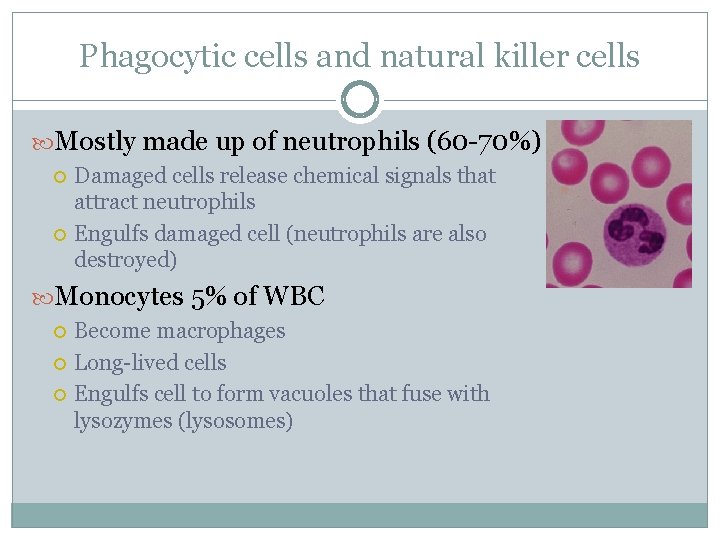 Phagocytic cells and natural killer cells

Mostly made up of neutrophils (60-70%)

Damaged cells release chemical signals that attract neutrophils

Engulfs damaged cell (neutrophils are also destroyed)

Monocytes 5% of WBC

Become macrophages

Long-lived cells

Engulfs cell to form vacuoles that fuse with lysozymes (lysosomes)